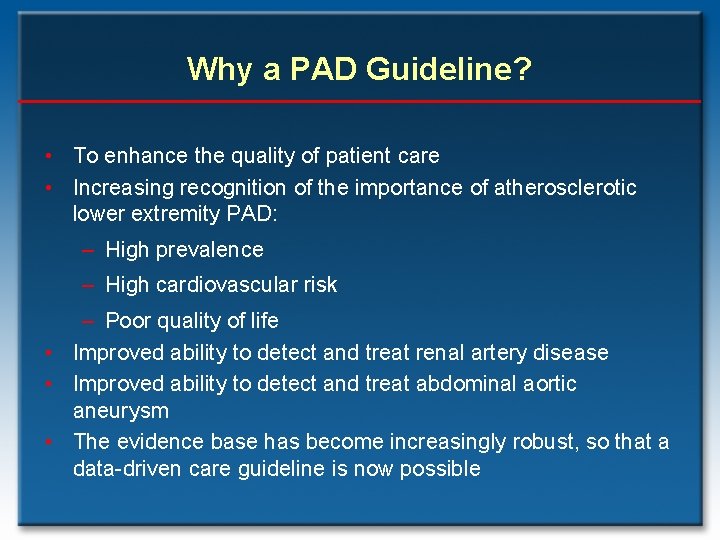 Why a PAD Guideline?

• To enhance the quality of patient care
• Increasing recognition of the importance of atherosclerotic lower extremity PAD:
– High prevalence
– High cardiovascular risk
– Poor quality of life
• Improved ability to detect and treat renal artery disease
• Improved ability to detect and treat abdominal aortic aneurysm
• The evidence base has become increasingly robust, so that a data-driven care guideline is now possible